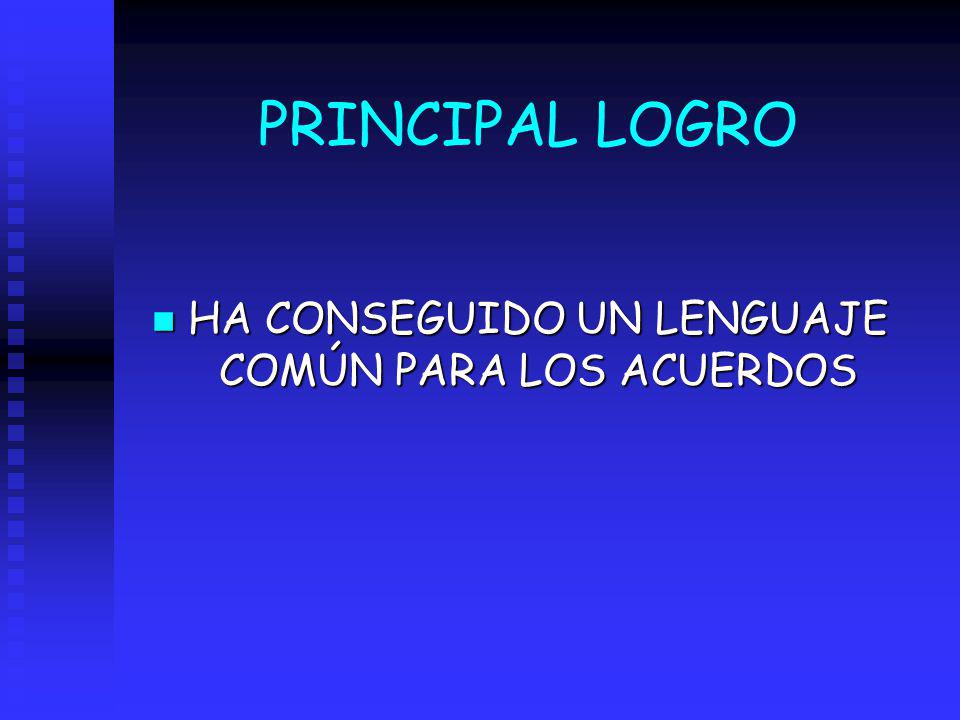 PRINCIPAL LOGRO

HA CONSEGUIDO UN LENGUAJE COMÚN PARA LOS ACUERDOS